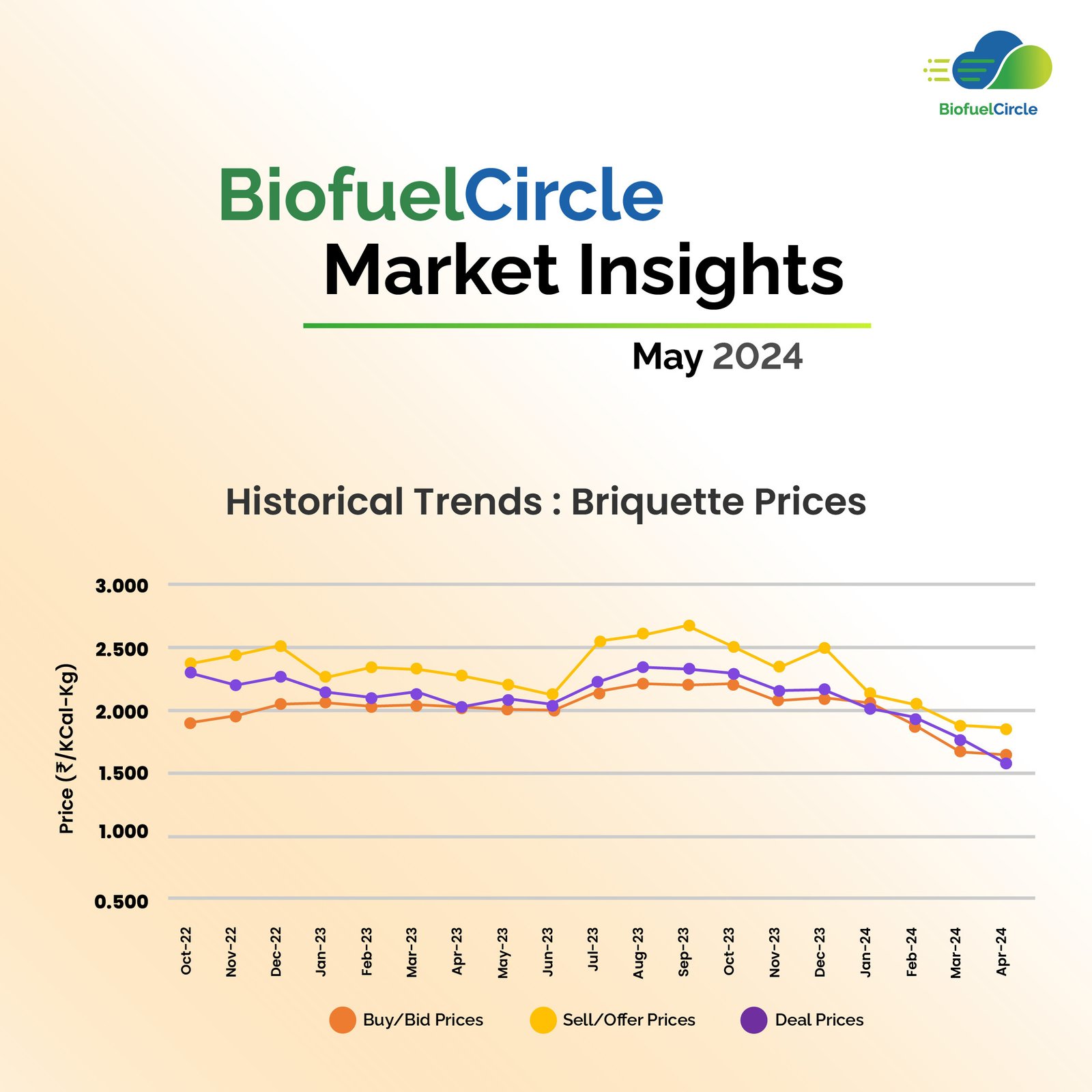 BiofuelCircle

BiofuelCircle
Market Insights

May 2024

Historical Trends : Briquette Prices

Price (₹/KCal-Kg)

3.000
2.500
2.000
1.500
1.000
0.500

Oct-22
Nov-22
Dec-22
Jan-23
Feb-23
Mar-23
Apr-23
May-23
Jun-23
Jul-23
Aug-23
Sep-23
Oct-23
Nov-23
Dec-23
Jan-24
Feb-24
Mar-24
Apr-24

Buy/Bid Prices
Sell/Offer Prices
Deal Prices